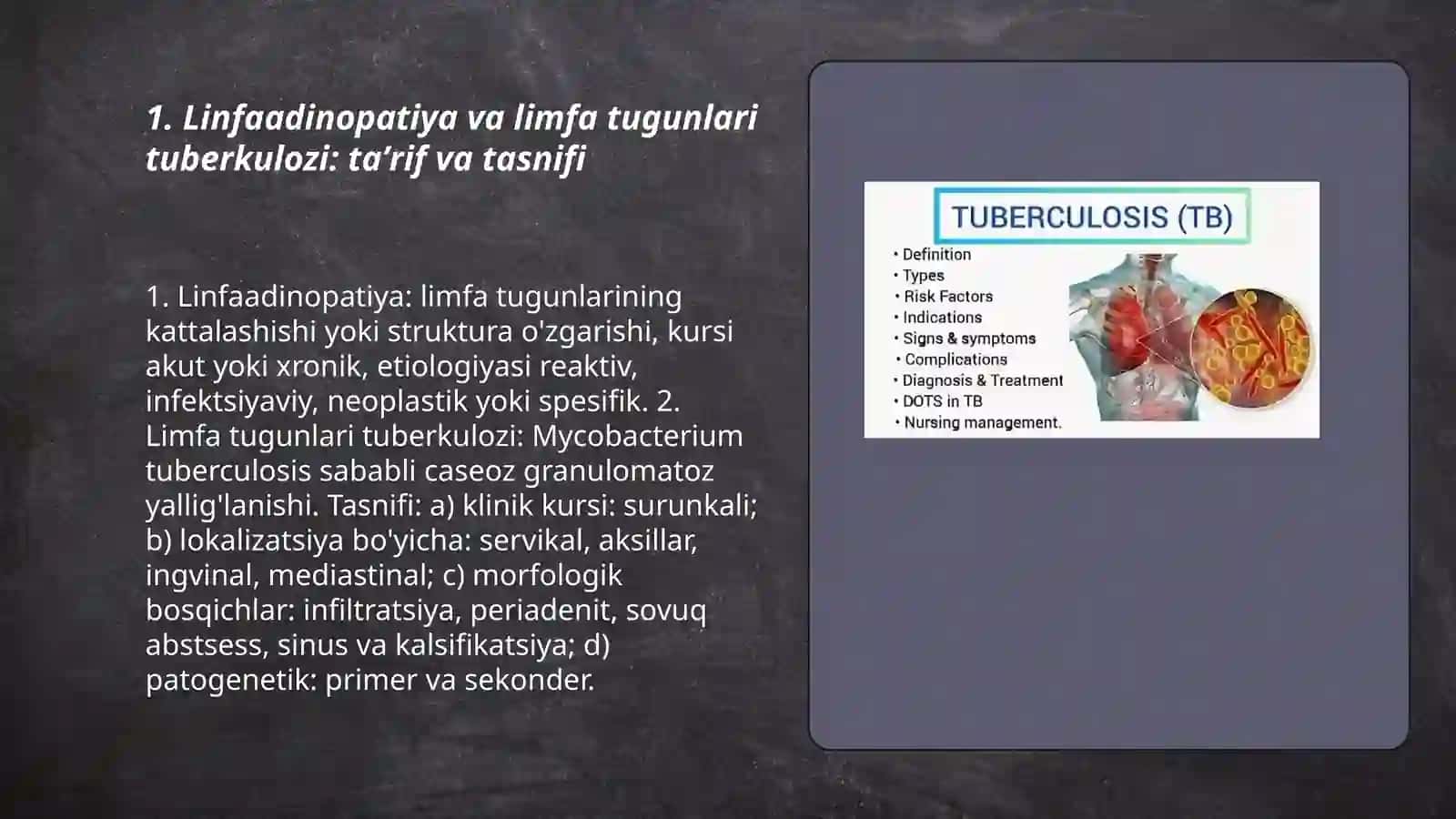 1. Linfaadinopatiya va limfa tugunlari tuberkulozi: ta’rif va tasnifi

1. Linfaadinopatiya: limfa tugunlarining kattalashishi yoki struktura o'zgarishi, kursi akut yoki xronik, etiologiyasi reaktiv, infektsiyaviy, neoplastik yoki spesifik. 2. Limfa tugunlari tuberkulozi: Mycobacterium tuberculosis sababli caseoz granulomatoz yallig'lanishi. Tasnifi: a) klinik kursi: surunkali; b) lokalizatsiya bo'yicha: servikal, aksillar, ingvinal, mediastinal; c) morfologik bosqichlar: infiltratsiya, periadenit, sovuq abstsess, sinus va kalsifikatsiya; d) patogenetik: primer va sekonder.

TUBERCULOSIS (TB)

• Definition
• Types
• Risk Factors
• Indications
• Signs & symptoms
• Complications
• Diagnosis & Treatment
• DOTS in TB
• Nursing management.